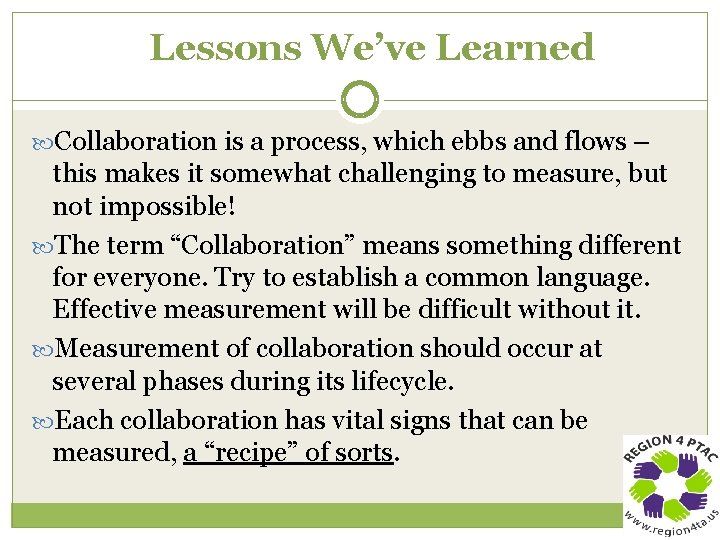 Lessons We've Learned

Collaboration is a process, which ebbs and flows – this makes it somewhat challenging to measure, but not impossible!

The term "Collaboration" means something different for everyone. Try to establish a common language. Effective measurement will be difficult without it.

Measurement of collaboration should occur at several phases during its lifecycle.

Each collaboration has vital signs that can be measured, a "recipe" of sorts.

REGION 4 PTAC
www.region4ta.us